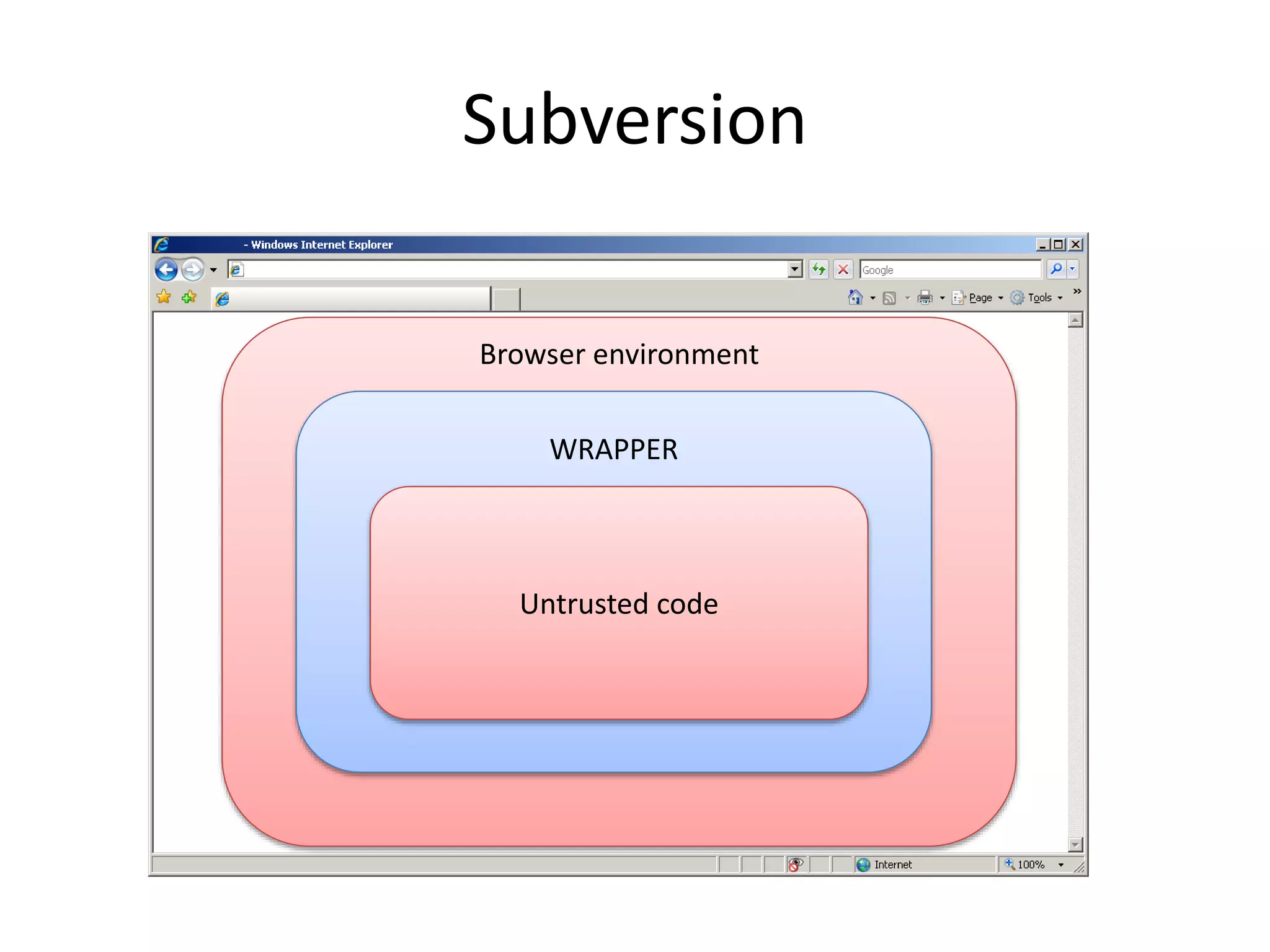 Subversion

- Windows Internet Explorer

Google

Page Tools

Browser environment

WRAPPER

Untrusted code

Internet

100%